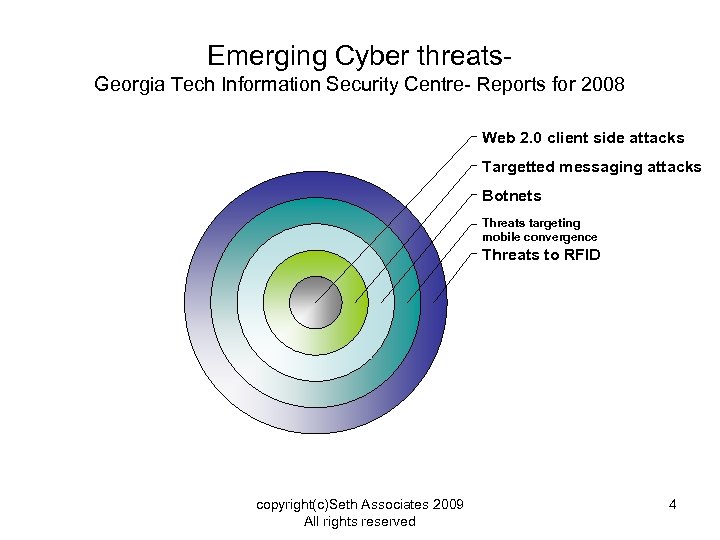 Emerging Cyber threats-
Georgia Tech Information Security Centre- Reports for 2008

Web 2.0 client side attacks
Targetted messaging attacks
Botnets
Threats targeting mobile convergence
Threats to RFID

copyright(c)Seth Associates 2009
All rights reserved

4